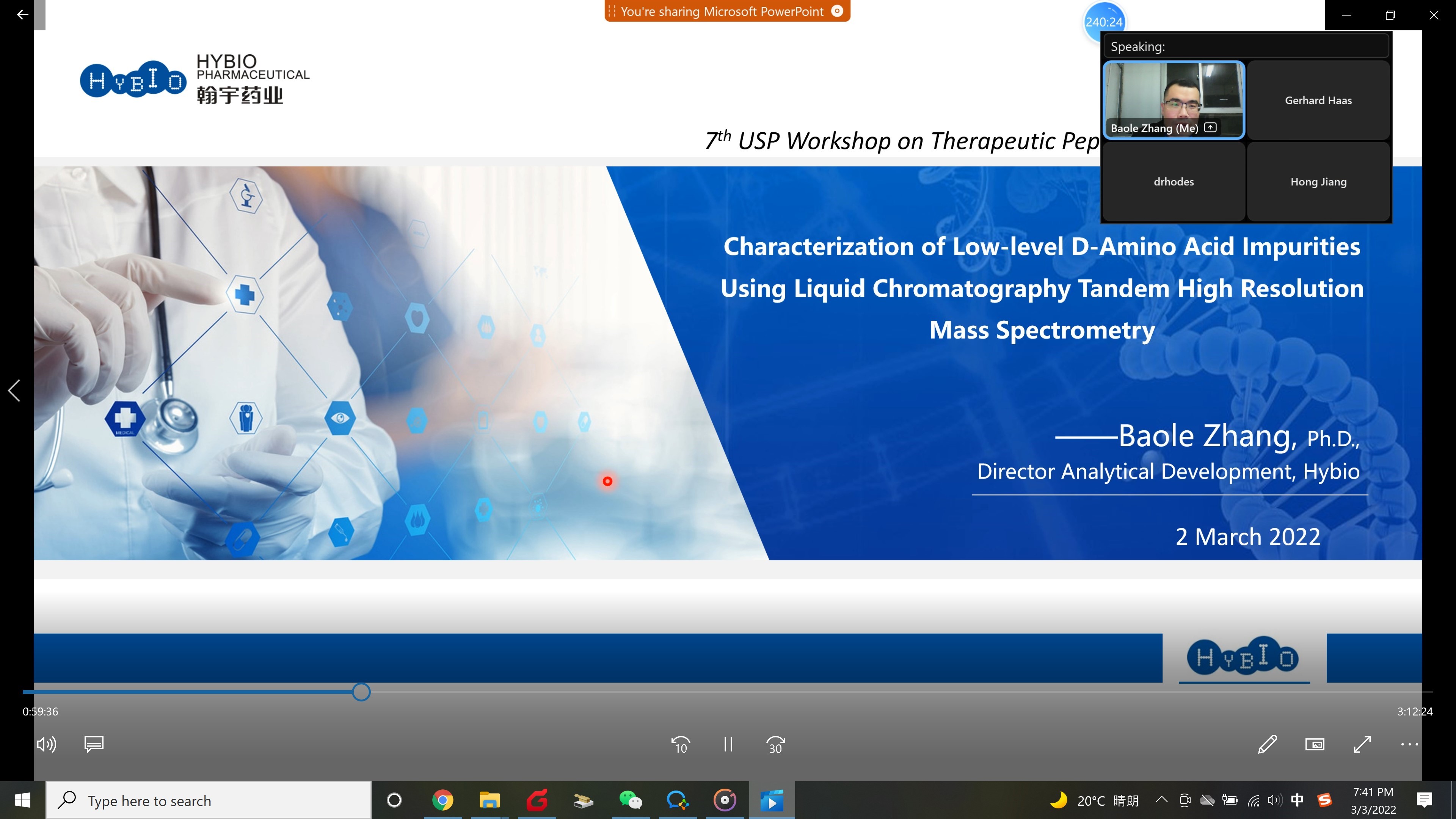 You're sharing Microsoft PowerPoint

240:24

Speaking:

Baole Zhang (Me)

Gerhard Haas

drhodes

Hong Jiang

HYBIO

HYBIO PHARMACEUTICAL 翰宇药业

$7^{th}$ USP Workshop on Therapeutic Pep

Characterization of Low-level D-Amino Acid Impurities Using Liquid Chromatography Tandem High Resolution Mass Spectrometry

——Baole Zhang, Ph.D.,
Director Analytical Development, Hybio

2 March 2022

HYBIO

0:59:36

3:12:24

10

30

Type here to search

20°C 晴朗

中

7:41 PM
3/3/2022